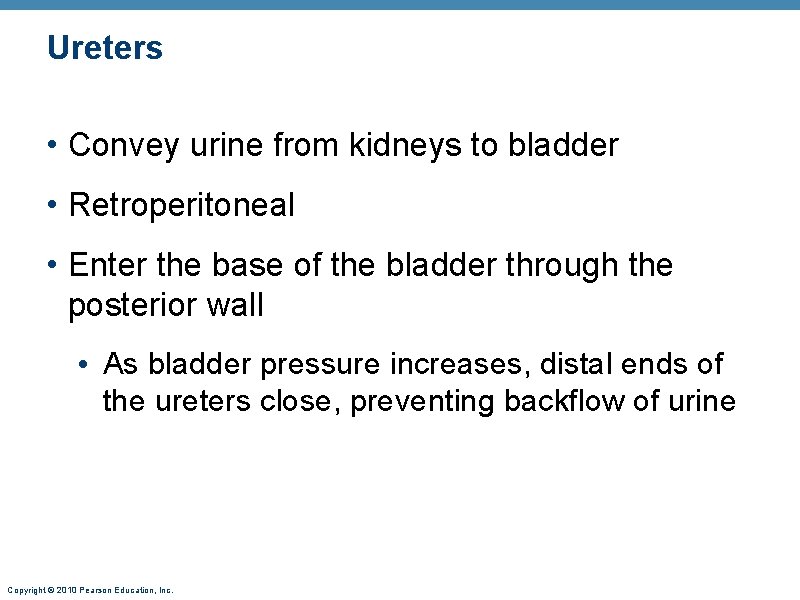 Ureters

• Convey urine from kidneys to bladder

• Retroperitoneal

• Enter the base of the bladder through the posterior wall

• As bladder pressure increases, distal ends of the ureters close, preventing backflow of urine

Copyright © 2010 Pearson Education, Inc.